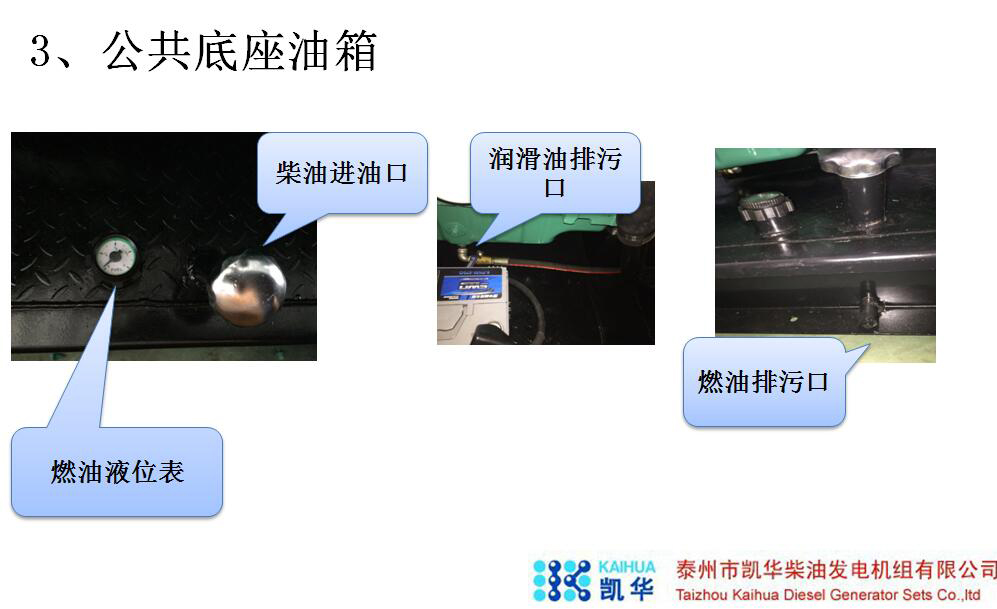 3、公共底座油箱

柴油进油口

润滑油排污口

燃油排污口

燃油液位表

KAIHUA 凯华

泰州市凯华柴油发电机组有限公司
Taizhou Kaihua Diesel Generator Sets Co.,ltd